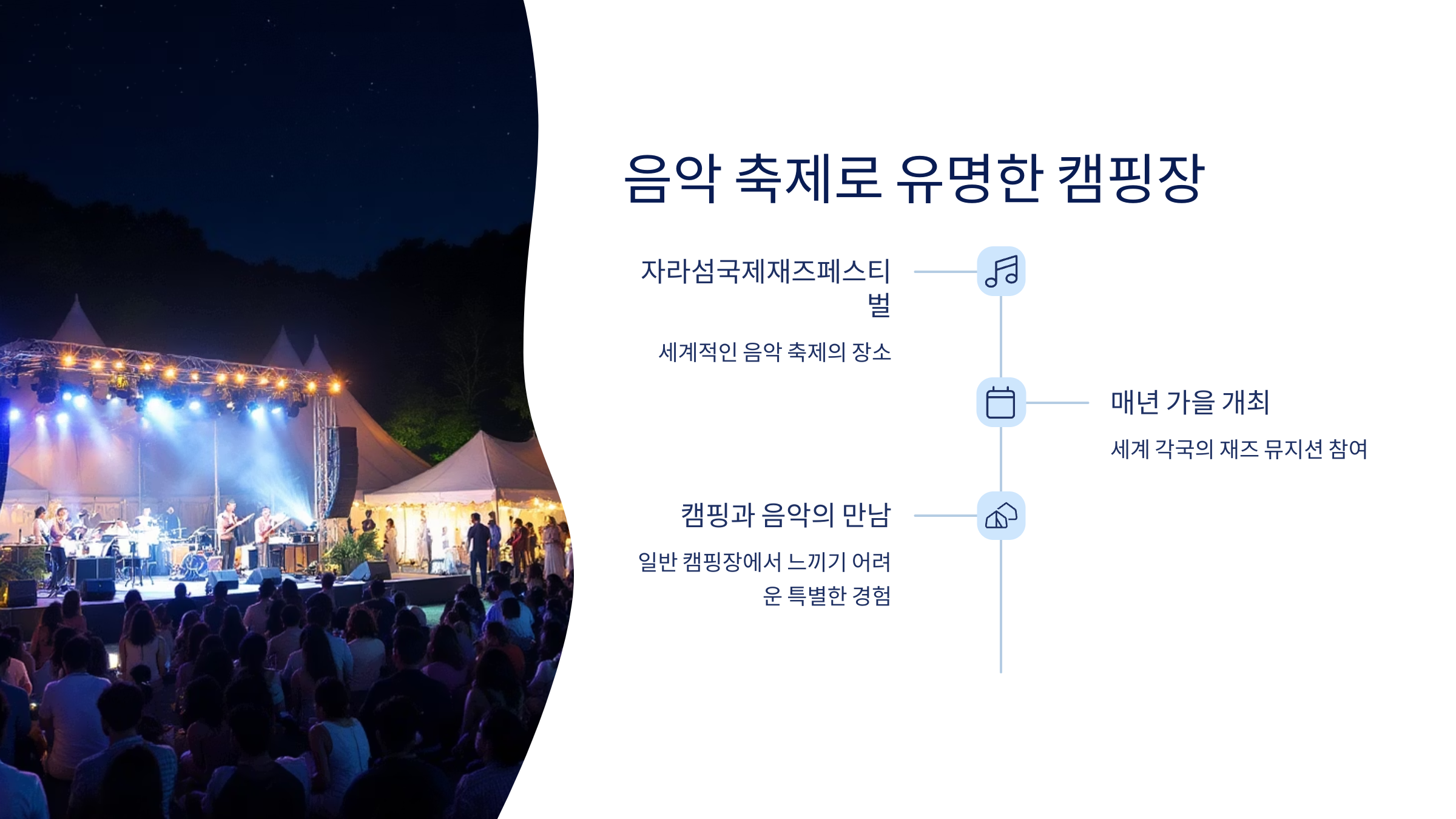 음악 축제로 유명한 캠핑장

자라섬국제재즈페스티벌

세계적인 음악 축제의 장소

매년 가을 개최

세계 각국의 재즈 뮤지션 참여

캠핑과 음악의 만남

일반 캠핑장에서 느끼기 어려운 특별한 경험